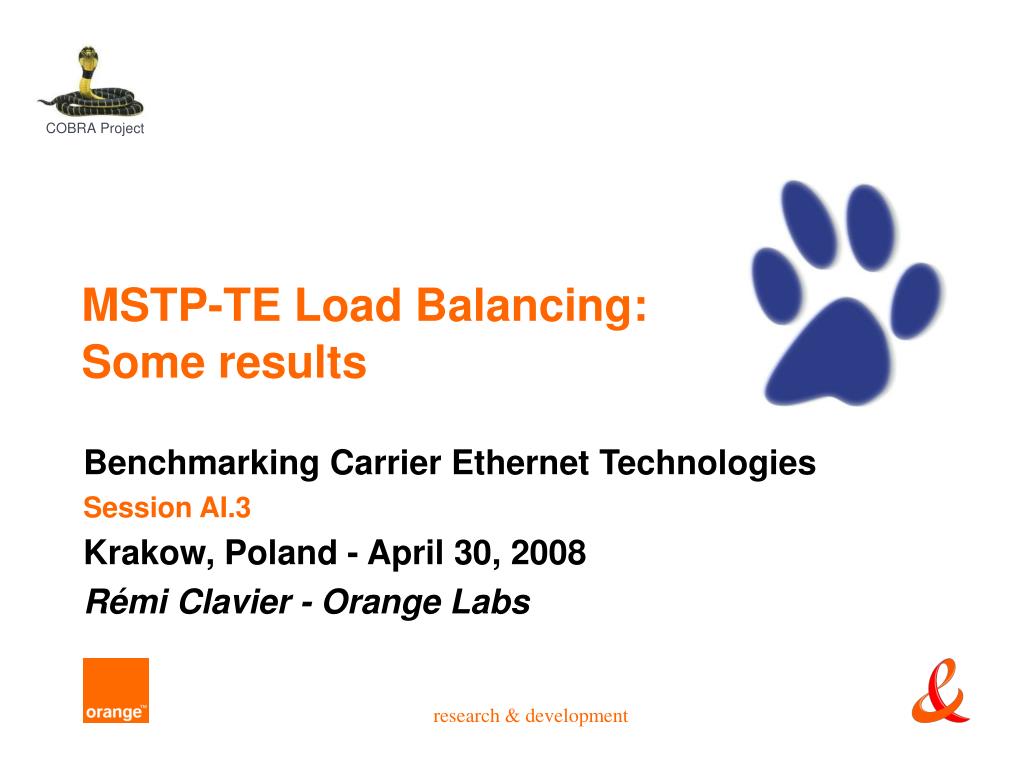 COBRA Project

MSTP-TE Load Balancing:
Some results

Benchmarking Carrier Ethernet Technologies
Session AI.3
Krakow, Poland - April 30, 2008
Rémi Clavier - Orange Labs

orange™

research & development